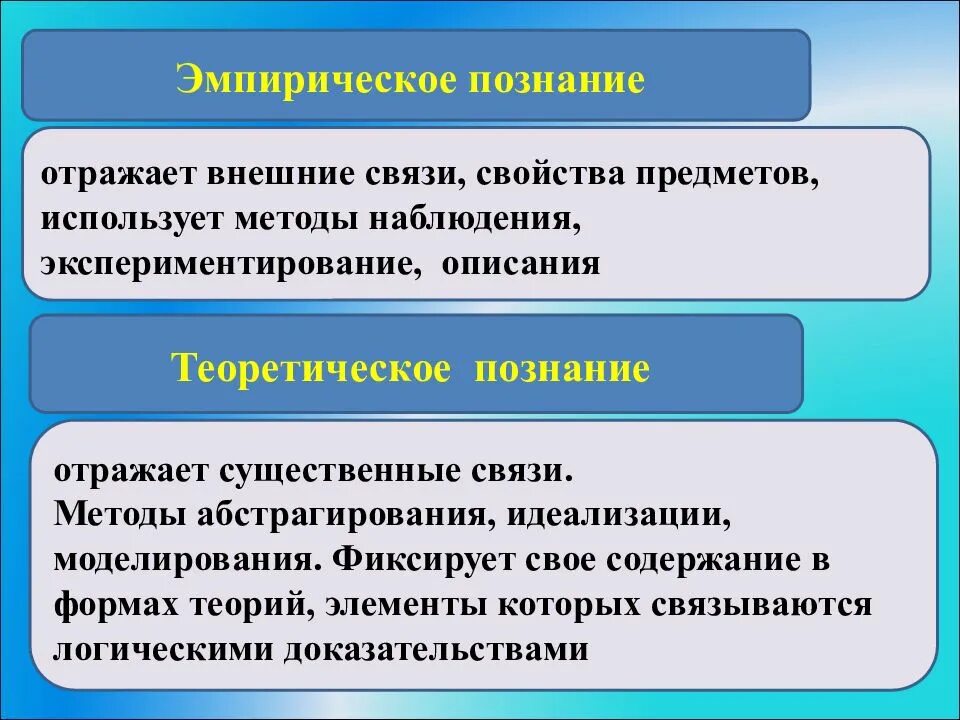 Эмпирическое познание

отражает внешние связи, свойства предметов, использует методы наблюдения, экспериментирование, описания

Теоретическое познание

отражает существенные связи.
Методы абстрагирования, идеализации, моделирования. Фиксирует свое содержание в формах теорий, элементы которых связываются логическими доказательствами